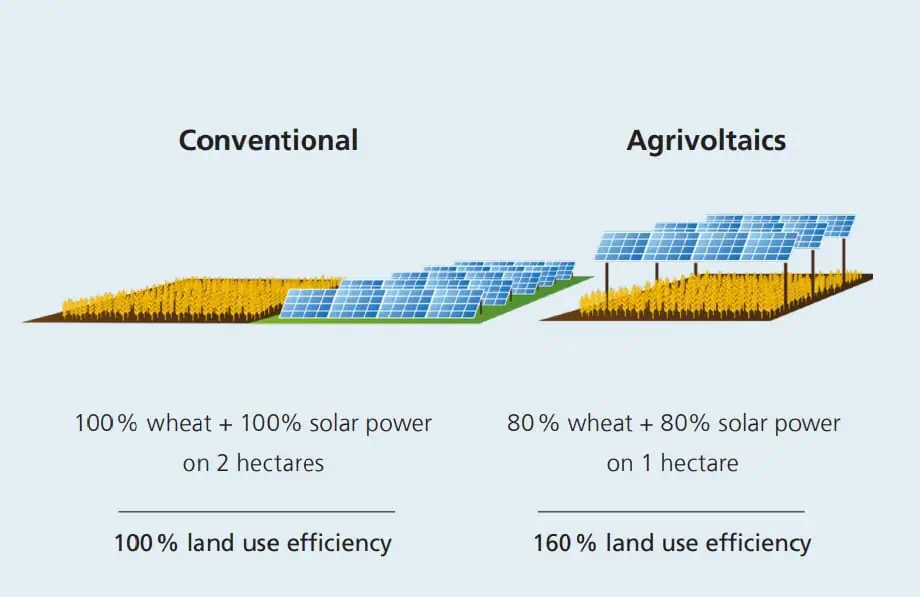 Conventional

100 % wheat + 100% solar power on 2 hectares

100 % land use efficiency

Agrivoltaics

80 % wheat + 80% solar power on 1 hectare

160 % land use efficiency